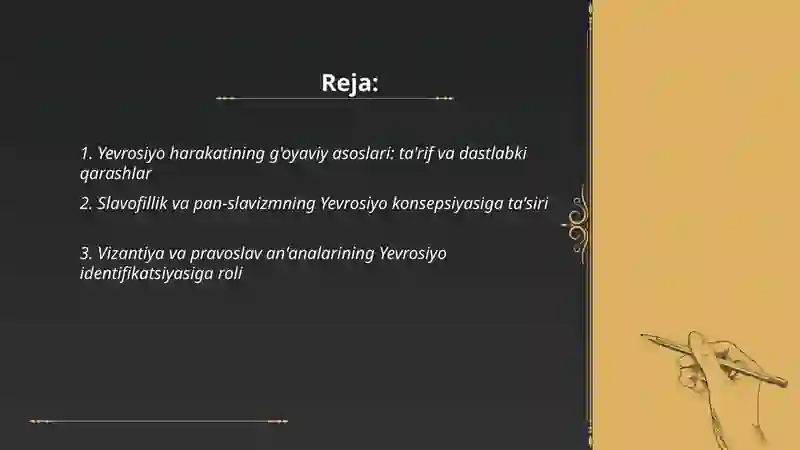 Reja:

1. Yevrosiyo harakatining g'oyaviy asoslari: ta'rif va dastlabki qarashlar

2. Slavofillik va pan-slavizmning Yevrosiyo konsepsiyasiga ta'siri

3. Vizantiya va pravoslav an'analarining Yevrosiyo identifikatsiyasiga roli